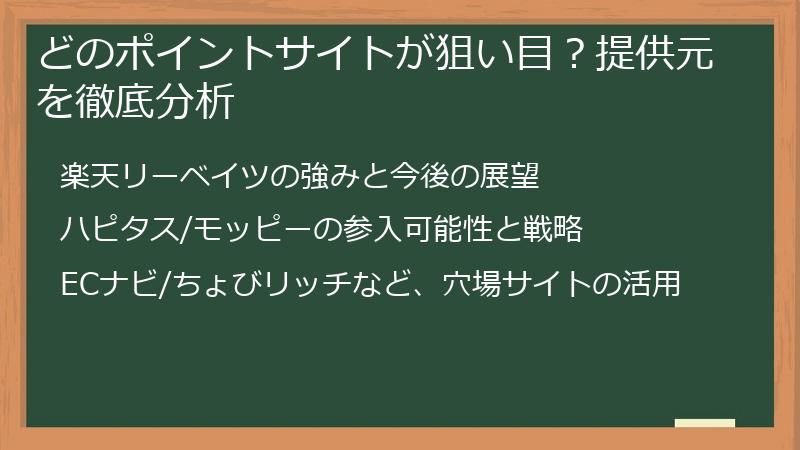 どのポイントサイトが狙い目？提供元を徹底分析

楽天リーベイツの強みと今後の展望

ハピタス/モッピーの参入可能性と戦略

ECナビ/ちょびリッチなど、穴場サイトの活用